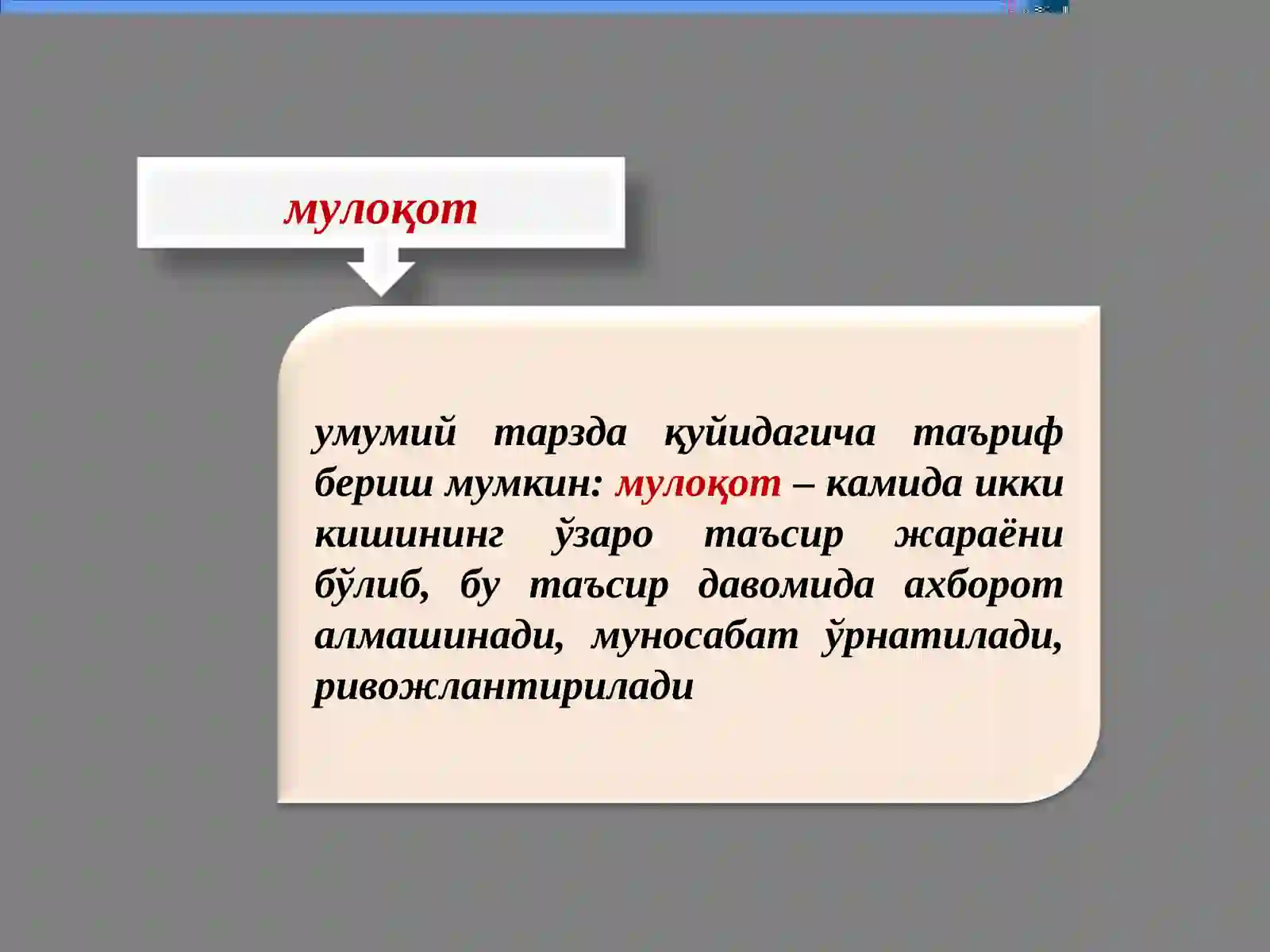 мулоқот

умумий тарзда қуйидагича таъриф бериш мумкин: мулоқот – камида икки кишининг ўзаро таъсир жараёни бўлиб, бу таъсир давомида ахборот алмашинади, муносабат ўрнатилади, ривожлантирилади